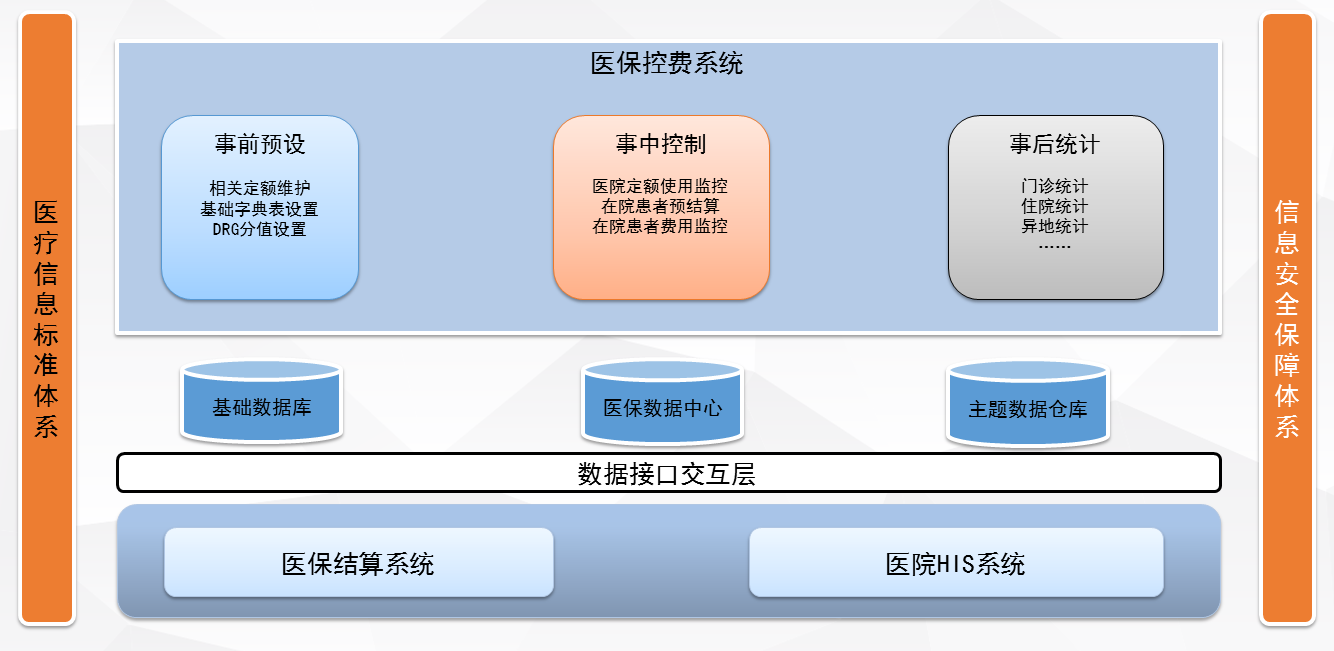 医疗信息标准体系

医保控费系统

事前预设
相关定额维护
基础字典表设置
DRG分值设置

事中控制
医院定额使用监控
在院患者预结算
在院患者费用监控

事后统计
门诊统计
住院统计
异地统计
……

基础数据库

医保数据中心

主题数据仓库

数据接口交互层

医保结算系统

医院HIS系统

信息安全保障体系